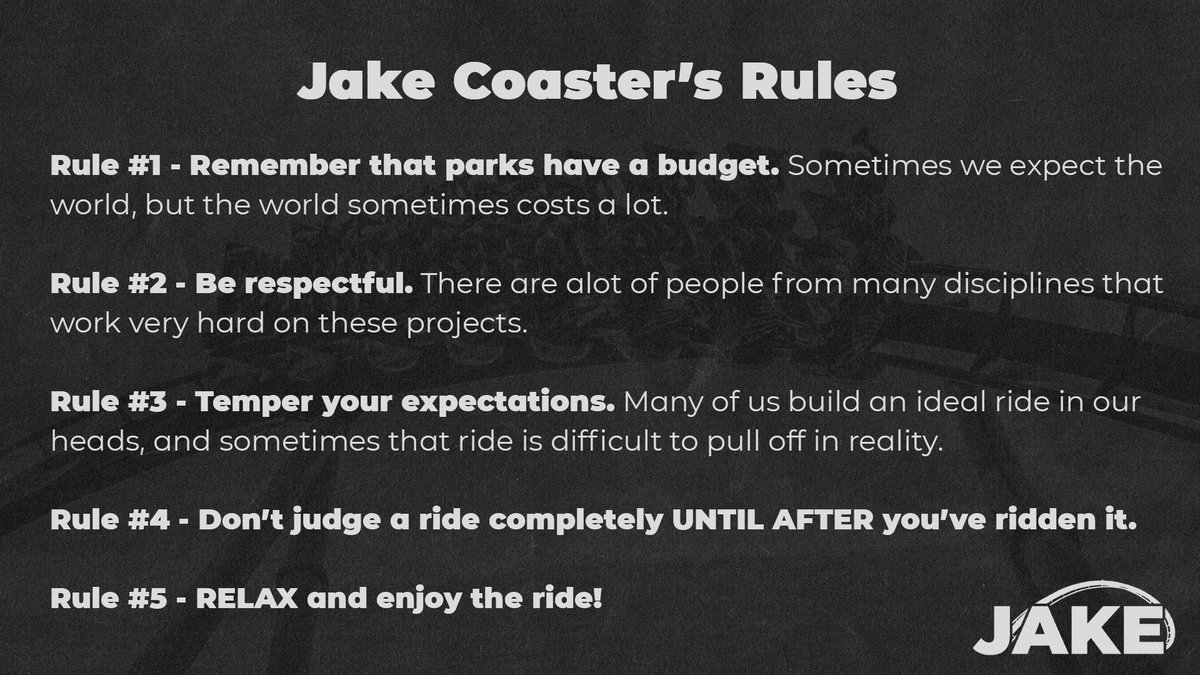 Jake Coaster's Rules

Rule #1 - Remember that parks have a budget. Sometimes we expect the world, but the world sometimes costs a lot.

Rule #2 - Be respectful. There are alot of people from many disciplines that work very hard on these projects.

Rule #3 - Temper your expectations. Many of us build an ideal ride in our heads, and sometimes that ride is difficult to pull off in reality.

Rule #4 - Don't judge a ride completely UNTIL AFTER you've ridden it.

Rule #5 - RELAX and enjoy the ride!

JAKE